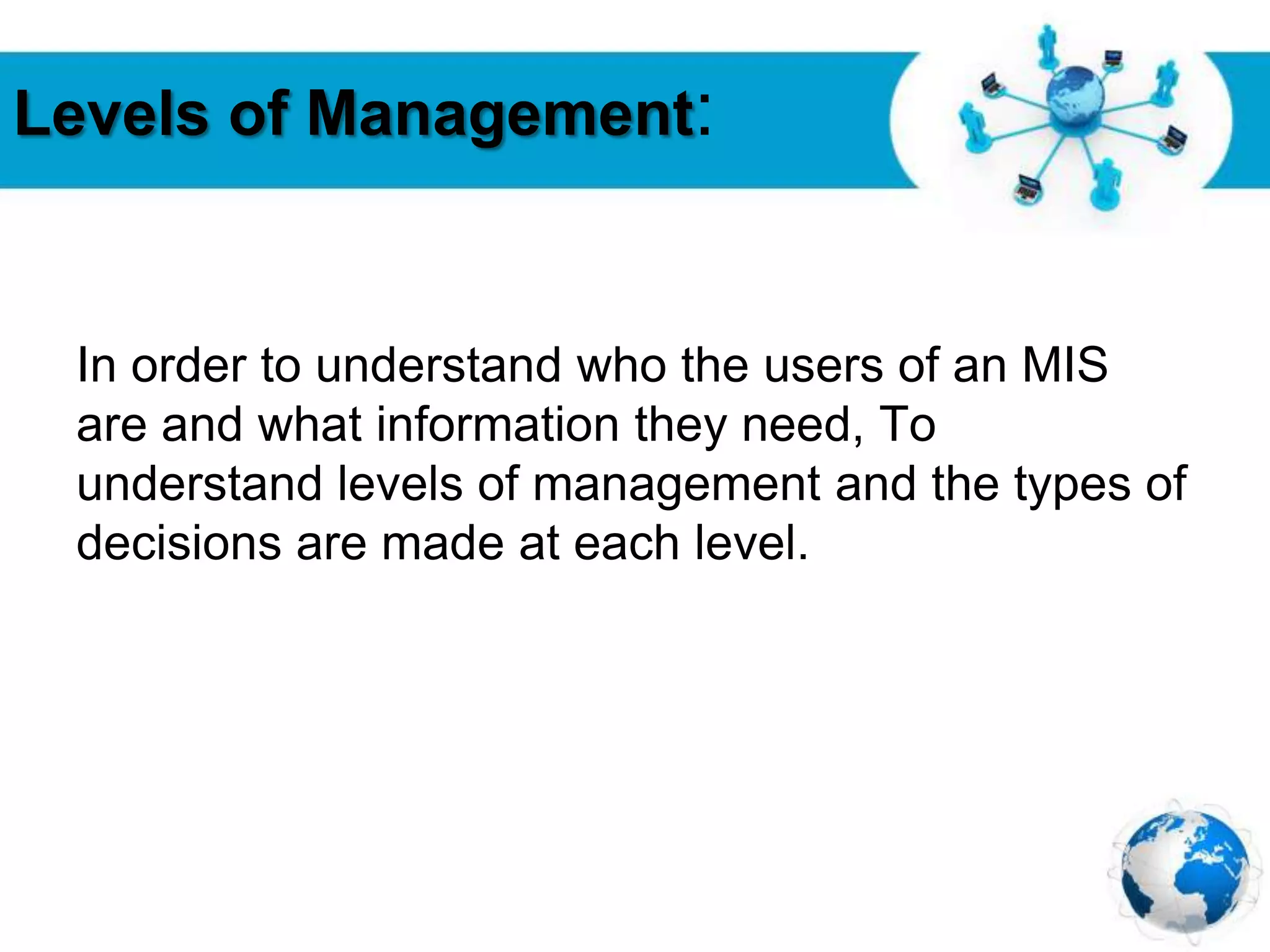 Levels of Management:

In order to understand who the users of an MIS are and what information they need, To understand levels of management and the types of decisions are made at each level.